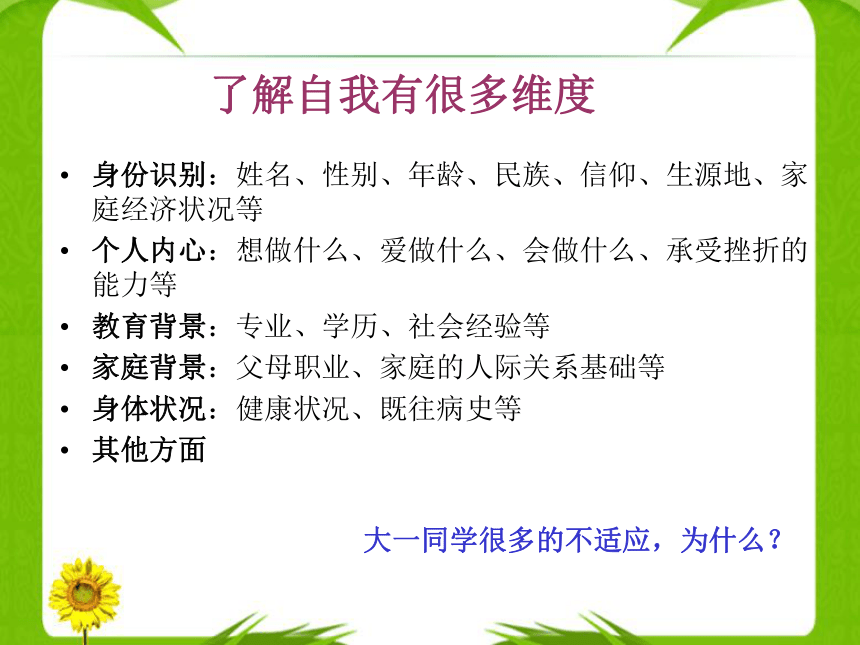 了解自我有很多维度

• 身份识别：姓名、性别、年龄、民族、信仰、生源地、家庭经济状况等
• 个人内心：想做什么、爱做什么、会做什么、承受挫折的能力等
• 教育背景：专业、学历、社会经验等
• 家庭背景：父母职业、家庭的人际关系基础等
• 身体状况：健康状况、既往病史等
• 其他方面

大一同学很多的不适应，为什么？